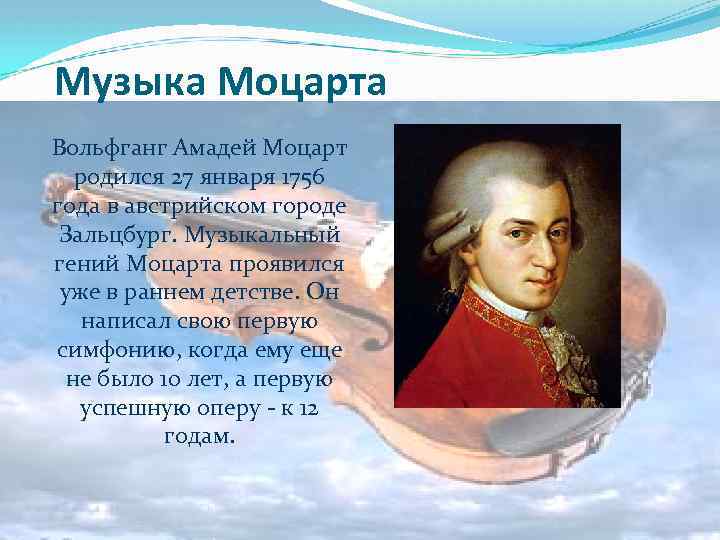 Музыка Моцарта

Вольфганг Амадей Моцарт родился 27 января 1756 года в австрийском городе Зальцбург. Музыкальный гений Моцарта проявился уже в раннем детстве. Он написал свою первую симфонию, когда ему еще не было 10 лет, а первую успешную оперу - к 12 годам.